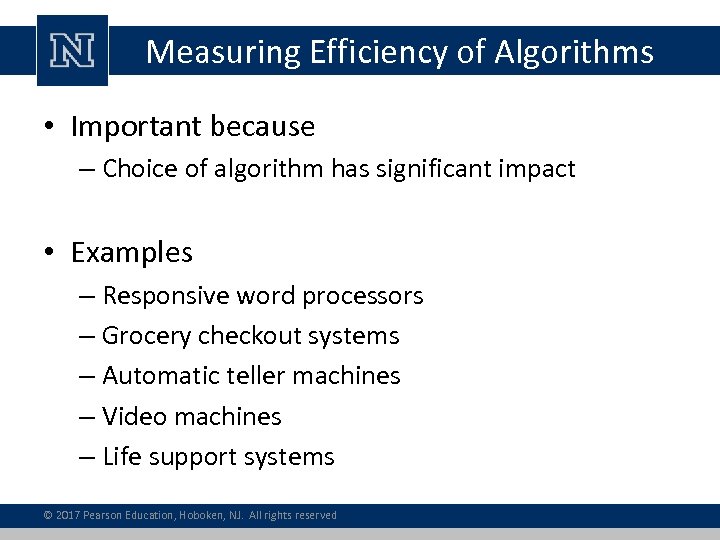 N

Measuring Efficiency of Algorithms

• Important because
– Choice of algorithm has significant impact

• Examples
– Responsive word processors
– Grocery checkout systems
– Automatic teller machines
– Video machines
– Life support systems

© 2017 Pearson Education, Hoboken, NJ. All rights reserved